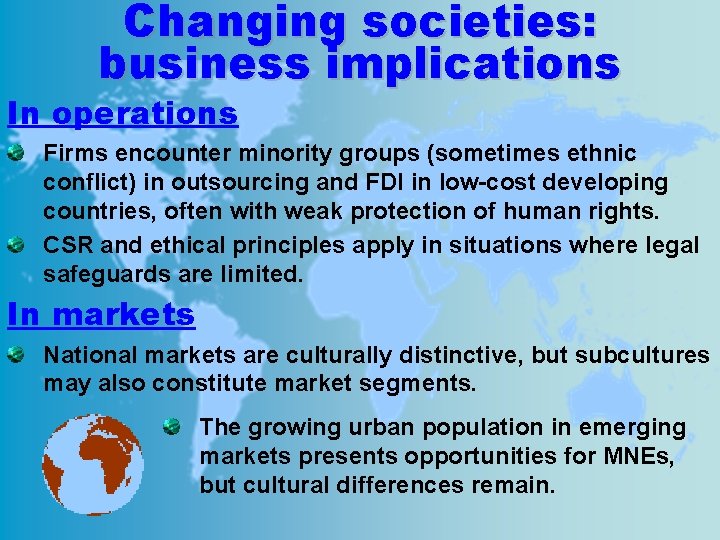 Changing societies: business implications

In operations

Firms encounter minority groups (sometimes ethnic conflict) in outsourcing and FDI in low-cost developing countries, often with weak protection of human rights.

CSR and ethical principles apply in situations where legal safeguards are limited.

In markets

National markets are culturally distinctive, but subcultures may also constitute market segments.

The growing urban population in emerging markets presents opportunities for MNEs, but cultural differences remain.